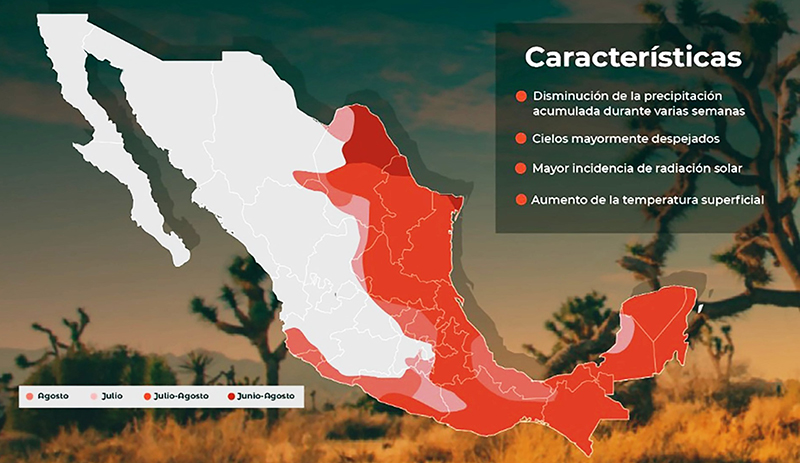 Características

Disminución de la precipitación acumulada durante varias semanas

Cielos mayormente despejados

Mayor incidencia de radiación solar

Aumento de la temperatura superficial

Agosto
Julio
Julio-Agosto
Junio-Agosto